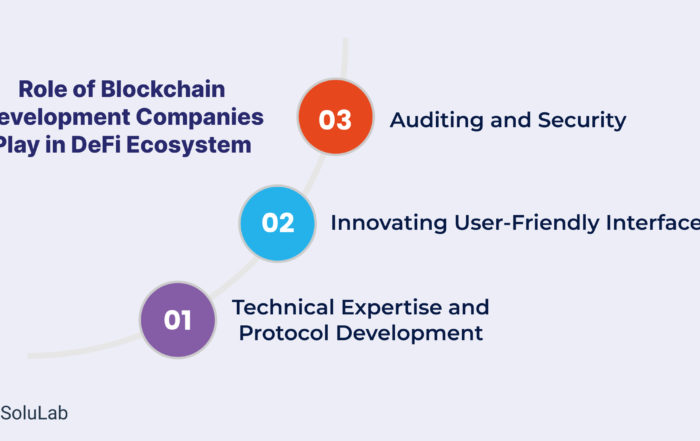 Role of Blockchain evelopment Companies Play in DeFi Ecosystem

03 Auditing and Security

02 Innovating User-Friendly Interface

01 Technical Expertise and Protocol Development

SoluLab